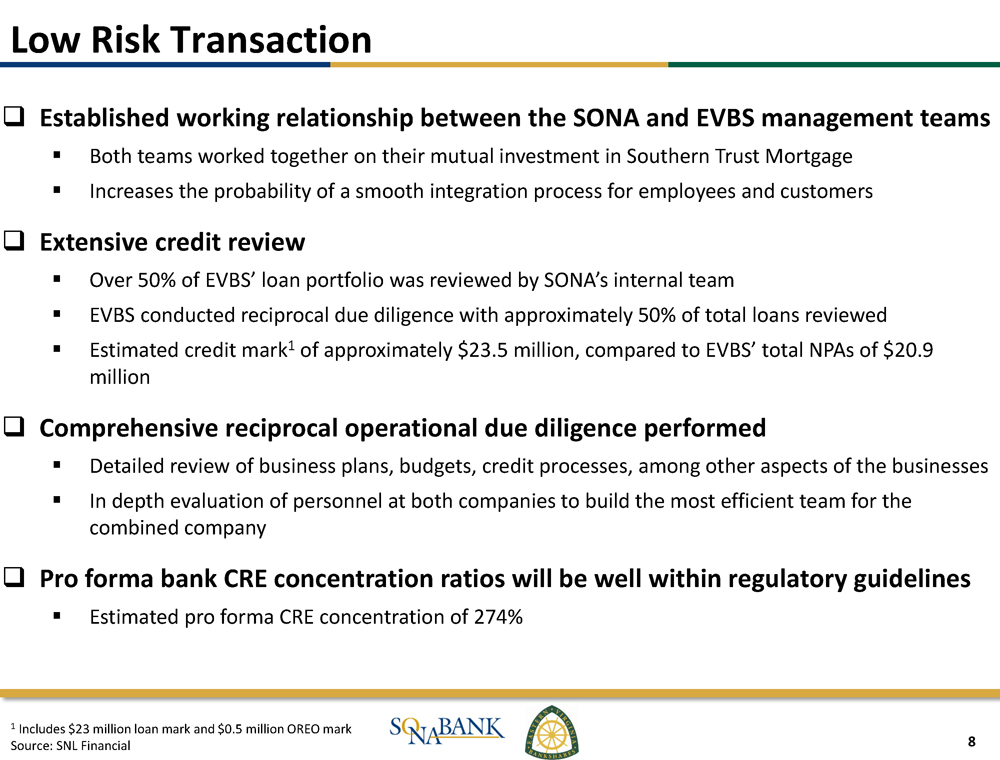 Low Risk Transaction

❑ Established working relationship between the SONA and EVBS management teams

▪ Both teams worked together on their mutual investment in Southern Trust Mortgage

▪ Increases the probability of a smooth integration process for employees and customers

❑ Extensive credit review

▪ Over 50% of EVBS' loan portfolio was reviewed by SONA's internal team

▪ EVBS conducted reciprocal due diligence with approximately 50% of total loans reviewed

▪ Estimated credit mark$^1$ of approximately \$23.5 million, compared to EVBS' total NPAs of \$20.9 million

❑ Comprehensive reciprocal operational due diligence performed

▪ Detailed review of business plans, budgets, credit processes, among other aspects of the businesses

▪ In depth evaluation of personnel at both companies to build the most efficient team for the combined company

❑ Pro forma bank CRE concentration ratios will be well within regulatory guidelines

▪ Estimated pro forma CRE concentration of 274%

$^1$ Includes \$23 million loan mark and \$0.5 million OREO mark
Source: SNL Financial

SONABANK

EASTERN VIRGINIA BANKSHARES

8